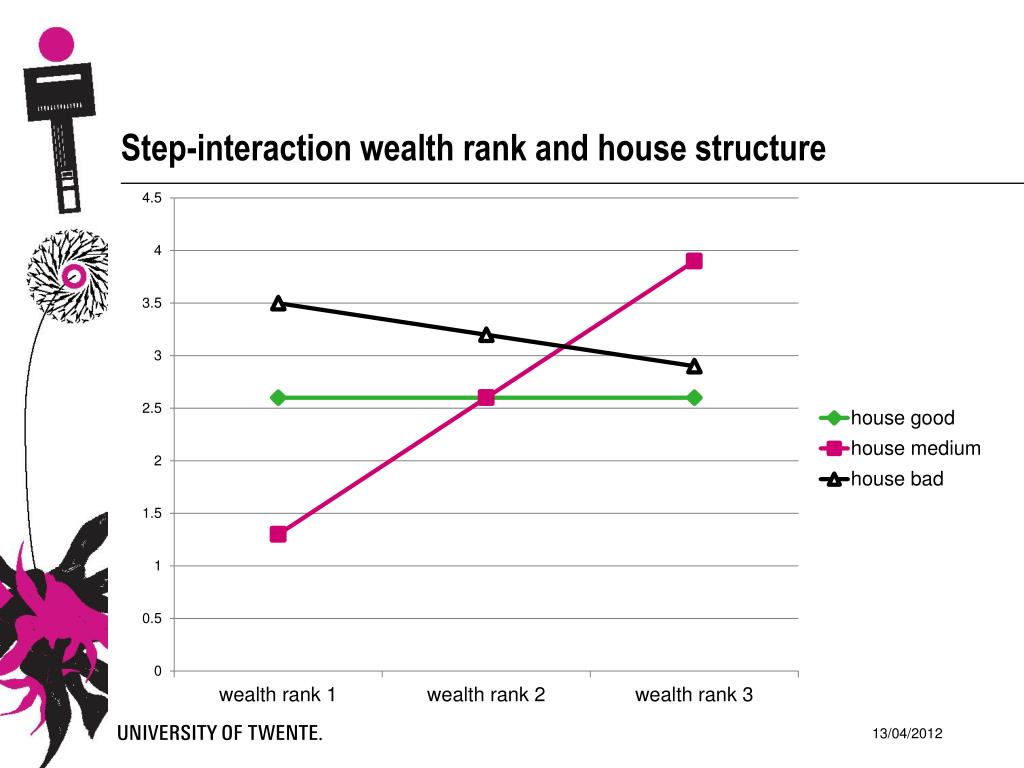 Step-interaction wealth rank and house structure

4.5
4
3.5
3
2.5
2
1.5
1
0.5
0

wealth rank 1
wealth rank 2
wealth rank 3

house good
house medium
house bad

UNIVERSITY OF TWENTE.

13/04/2012